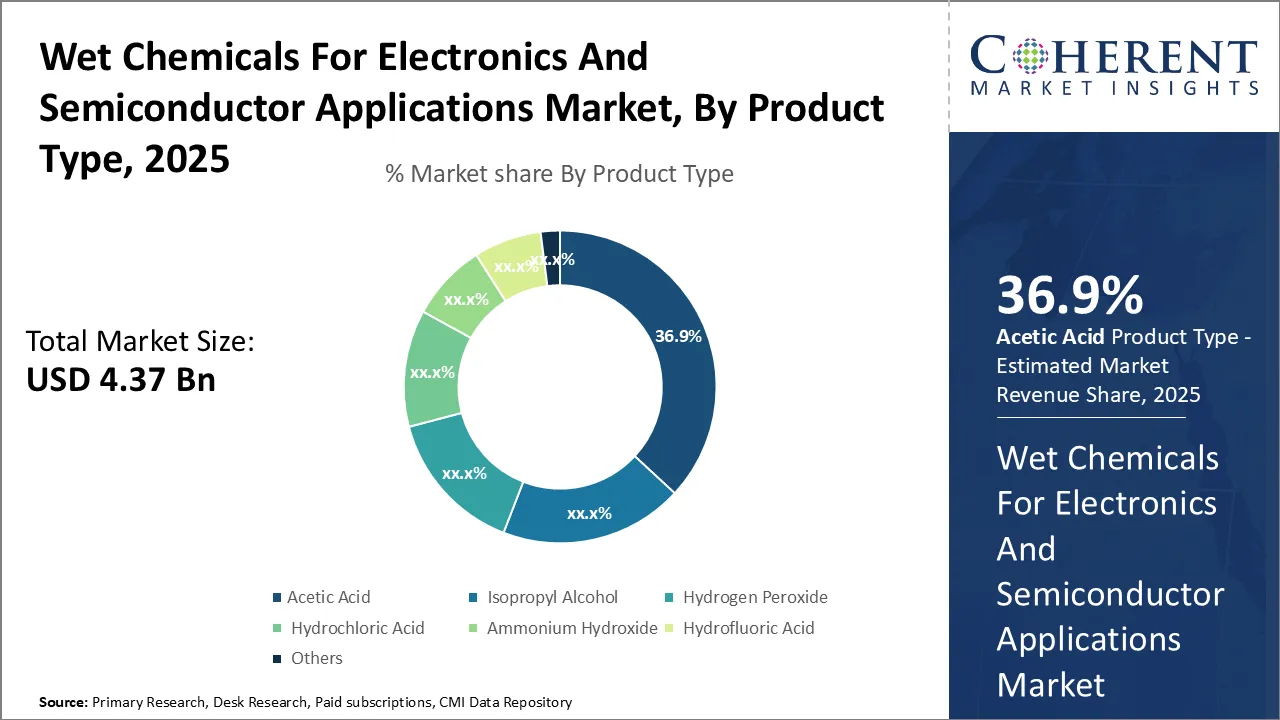 Wet Chemicals For Electronics And Semiconductor Applications Market, By Product Type, 2025

% Market share By Product Type

Total Market Size:
USD 4.37 Bn

36.9%
xx.x%
xx.x%
xx.x%
xx.x%
xx.x%
xx.x%

Acetic Acid
Isopropyl Alcohol
Hydrogen Peroxide
Hydrochloric Acid
Ammonium Hydroxide
Hydrofluoric Acid
Others

Source: Primary Research, Desk Research, Paid subscriptions, CMI Data Repository

COHERENT
MARKET INSIGHTS

36.9%
Acetic Acid Product Type - Estimated Market Revenue Share, 2025

Wet Chemicals For Electronics And Semiconductor Applications Market